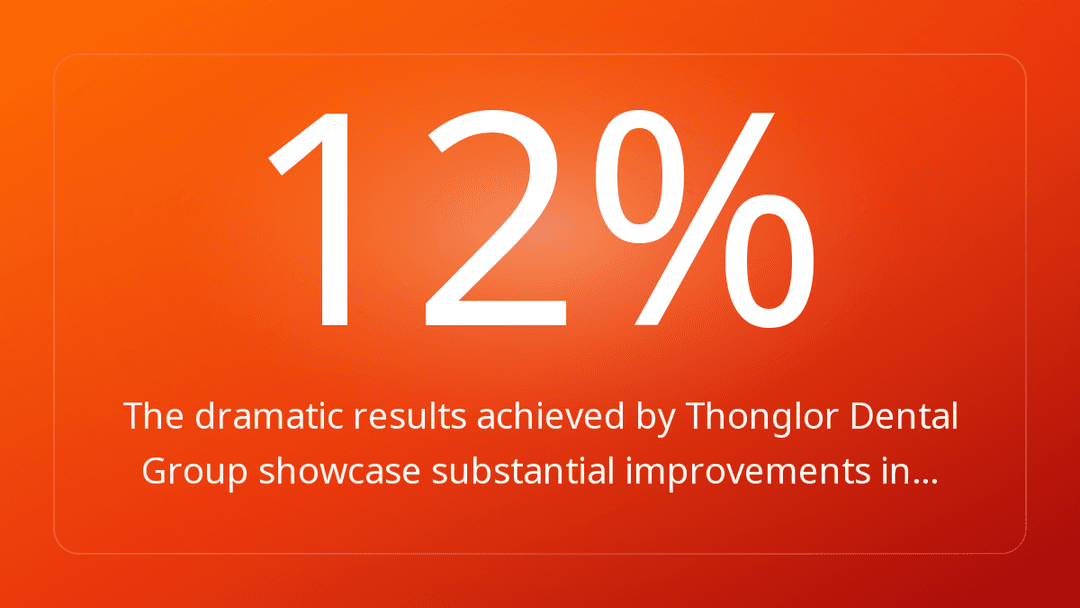 12%

The dramatic results achieved by Thonglor Dental Group showcase substantial improvements in...